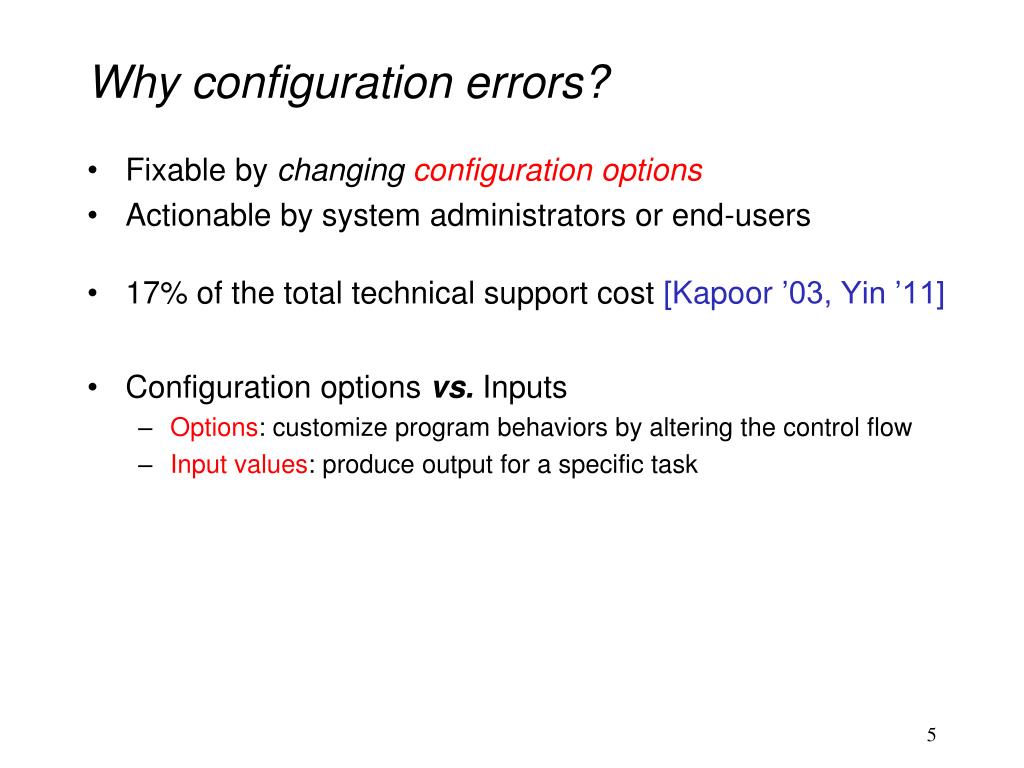 Why configuration errors?

• Fixable by changing configuration options
• Actionable by system administrators or end-users

• 17% of the total technical support cost [Kapoor ’03, Yin ’11]

• Configuration options vs. Inputs
– Options: customize program behaviors by altering the control flow
– Input values: produce output for a specific task

5